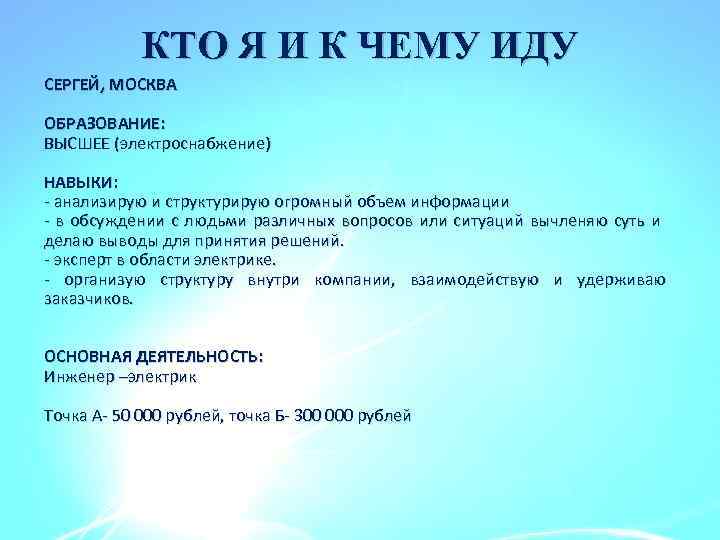 КТО Я И К ЧЕМУ ИДУ

СЕРГЕЙ, МОСКВА

ОБРАЗОВАНИЕ:
ВЫСШЕЕ (электроснабжение)

НАВЫКИ:
- анализирую и структурирую огромный объем информации
- в обсуждении с людьми различных вопросов или ситуаций вычленяю суть и делаю выводы для принятия решений.
- эксперт в области электрике.
- организую структуру внутри компании, взаимодействую и удерживаю заказчиков.

ОСНОВНАЯ ДЕЯТЕЛЬНОСТЬ:
Инженер –электрик

Точка А- 50 000 рублей, точка Б- 300 000 рублей